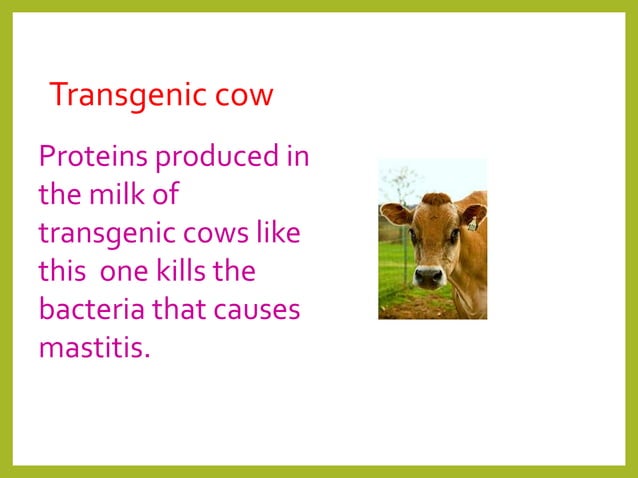 Transgenic cow

Proteins produced in the milk of transgenic cows like this one kills the bacteria that causes mastitis.